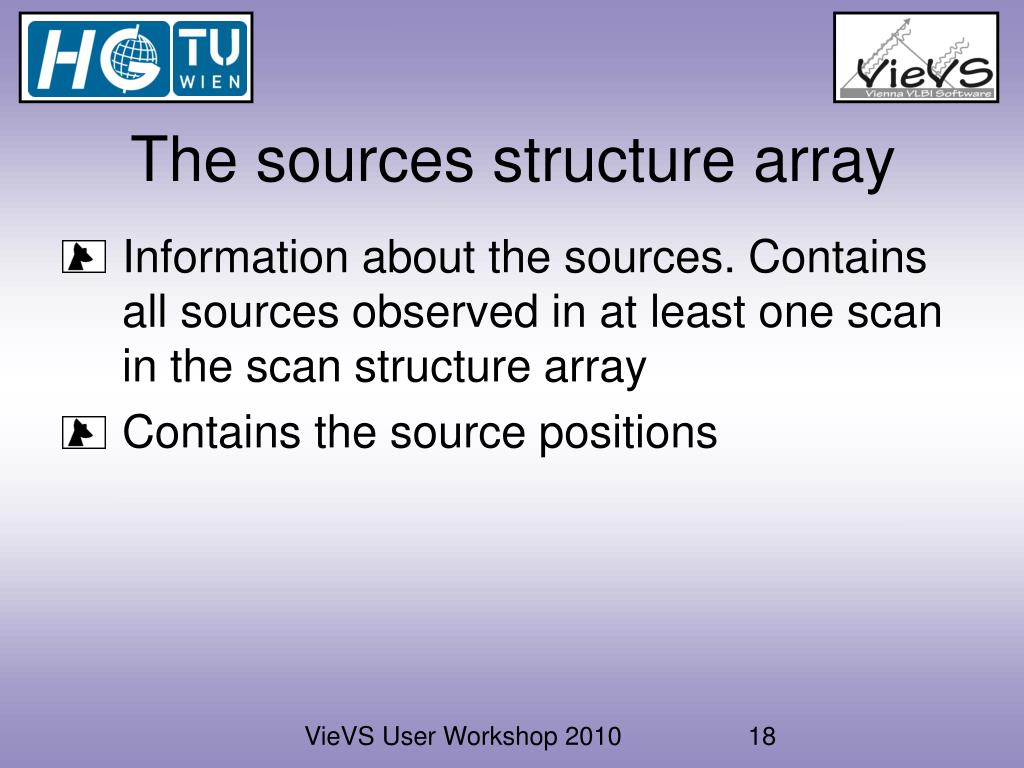 HG TU WIEN

VieVS
Vienna VLBI Software

The sources structure array

Information about the sources. Contains all sources observed in at least one scan in the scan structure array

Contains the source positions

VieVS User Workshop 2010 18